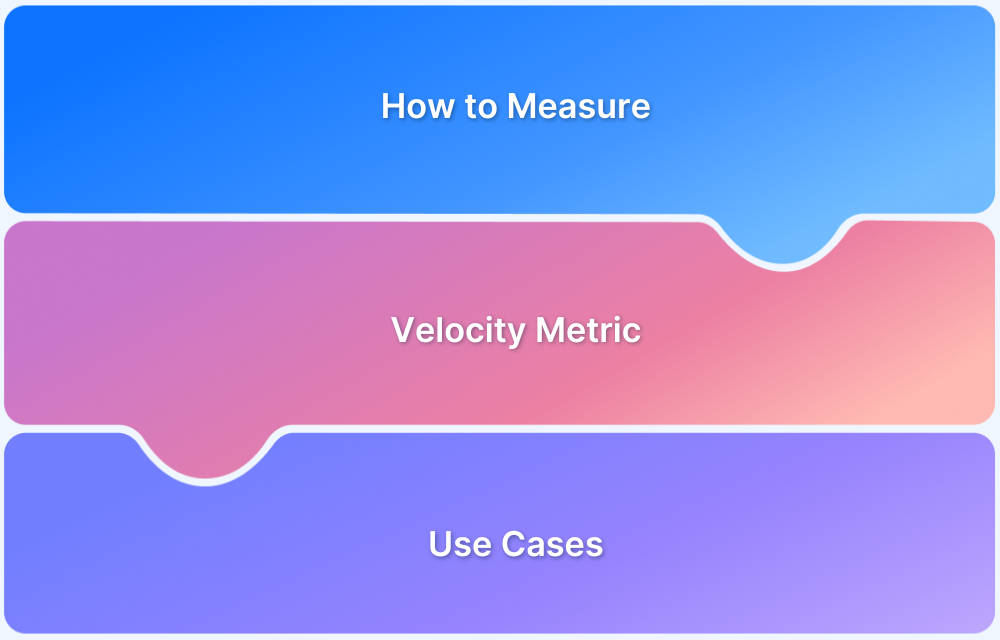 How to Measure

Velocity Metric

Use Cases